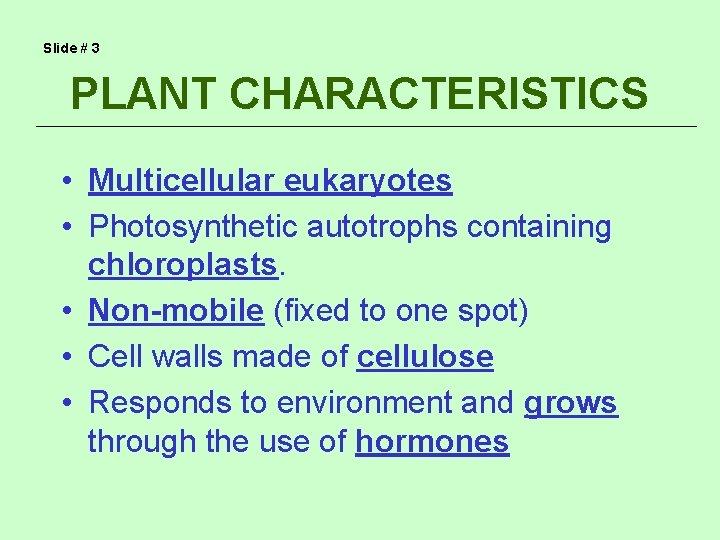 Slide # 3

PLANT CHARACTERISTICS

• Multicellular eukaryotes
• Photosynthetic autotrophs containing chloroplasts.
• Non-mobile (fixed to one spot)
• Cell walls made of cellulose
• Responds to environment and grows through the use of hormones